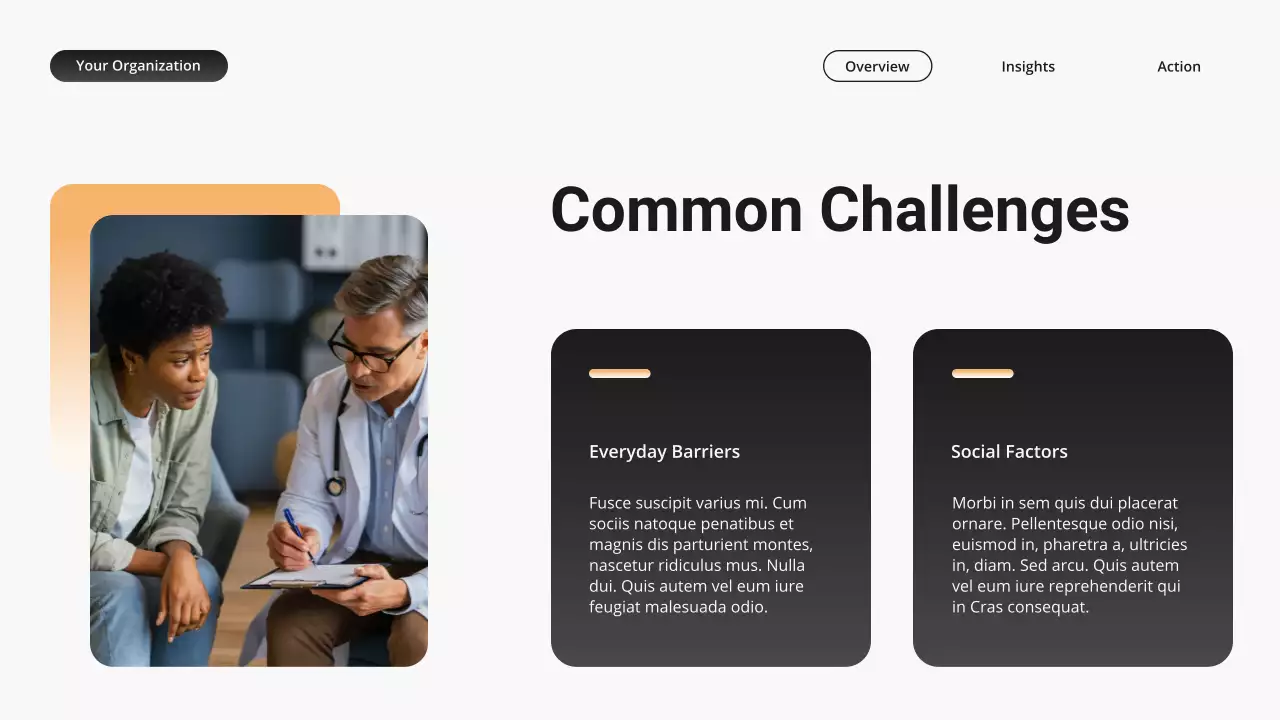 Your Organization

Overview

Insights

Action

Common Challenges

Everyday Barriers

Fusce suscipit varius mi. Cum sociis natoque penatibus et magnis dis parturient montes, nascetur ridiculus mus. Nulla dui. Quis autem vel eum iure feugiat malesuada odio.

Social Factors

Morbi in sem quis dui placerat ornare. Pellentesque odio nisi, euismod in, pharetra a, ultricies in, diam. Sed arcu. Quis autem vel eum iure reprehenderit qui in Cras consequat.